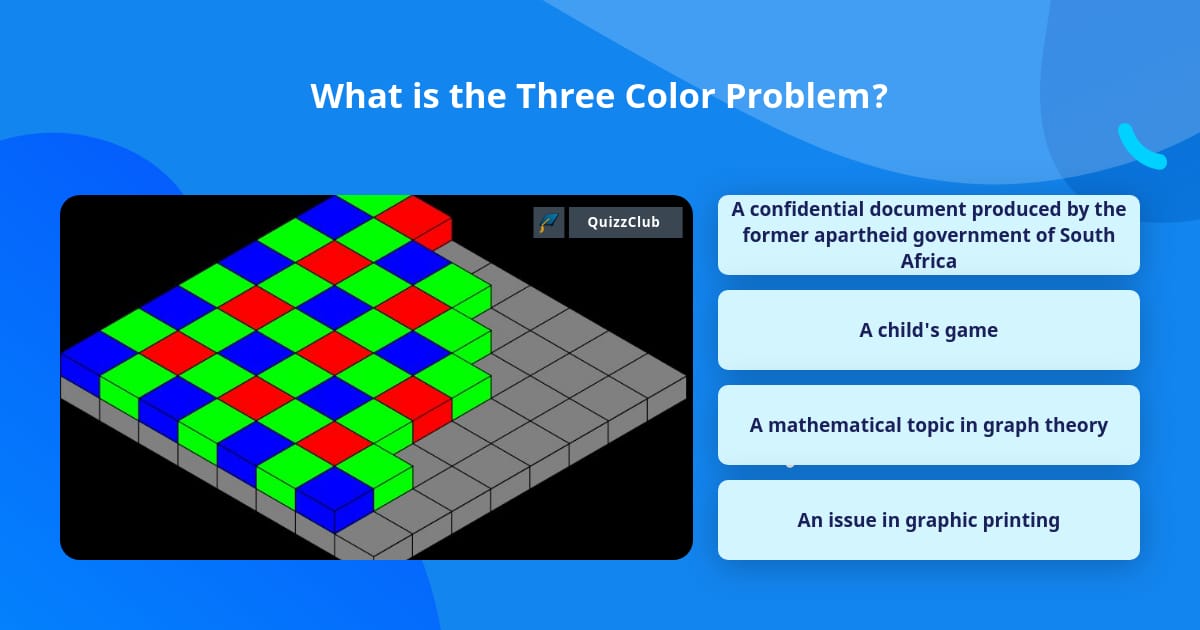 What is the Three Color Problem?

QuizzClub

A confidential document produced by the former apartheid government of South Africa

A child's game

A mathematical topic in graph theory

An issue in graphic printing